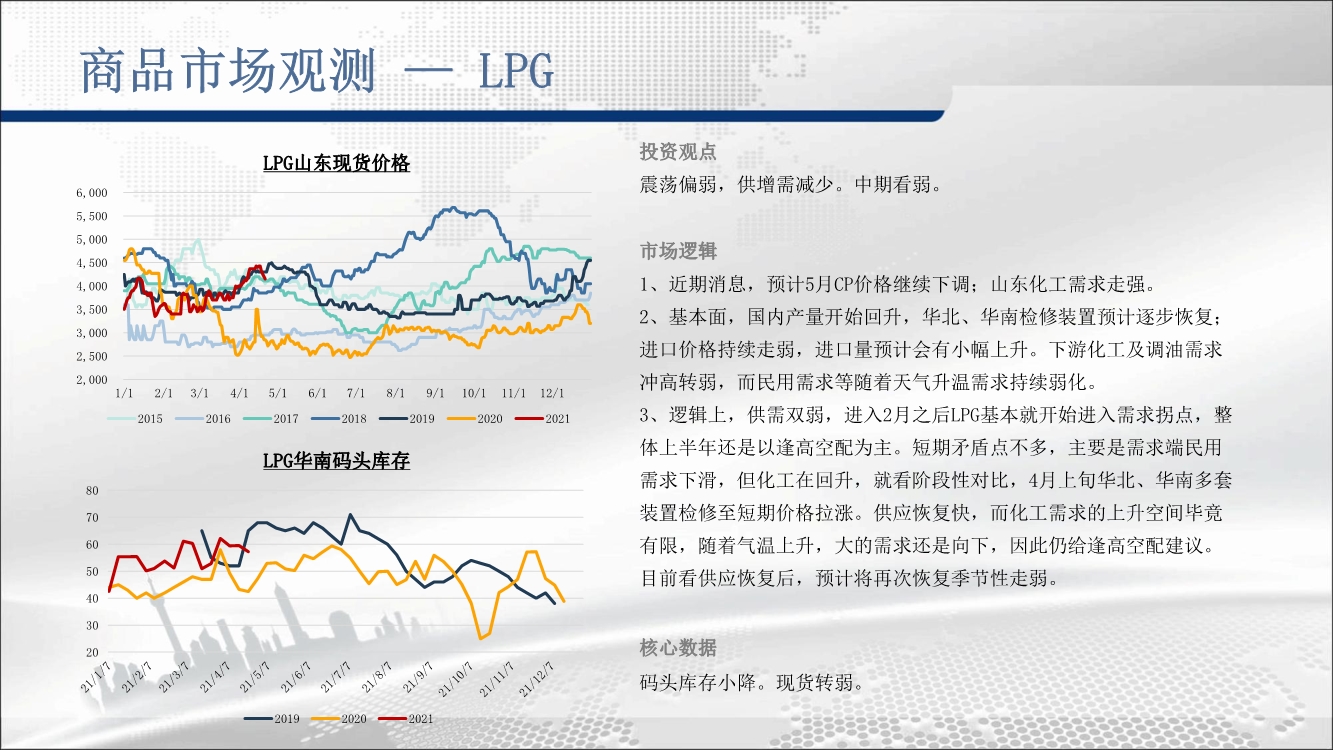 商品市场观测 — LPG

LPG山东现货价格

6,000
5,500
5,000
4,500
4,000
3,500
3,000
2,500
2,000

1/1 2/1 3/1 4/1 5/1 6/1 7/1 8/1 9/1 10/1 11/1 12/1

2015 2016 2017 2018 2019 2020 2021

LPG华南码头库存

80
70
60
50
40
30
20

21/1/7 21/2/7 21/3/7 21/4/7 21/5/7 21/6/7 21/7/7 21/8/7 21/9/7 21/10/7 21/11/7 21/12/7

2019 2020 2021

投资观点

震荡偏弱，供增需减少。中期看弱。

市场逻辑

1、近期消息，预计5月CP价格继续下调；山东化工需求走强。

2、基本面，国内产量开始回升，华北、华南检修装置预计逐步恢复；进口价格持续走弱，进口量预计会有小幅上升。下游化工及调油需求冲高转弱，而民用需求等随着天气升温需求持续弱化。

3、逻辑上，供需双弱，进入2月之后LPG基本就开始进入需求拐点，整体上半年还是以逢高空配为主。短期矛盾点不多，主要是需求端民用需求下滑，但化工在回升，就看阶段性对比，4月上旬华北、华南多套装置检修至短期价格拉涨。供应恢复快，而化工需求的上升空间毕竟有限，随着气温上升，大的需求还是向下，因此仍给逢高空配建议。目前看供应恢复后，预计将再次恢复季节性走弱。

核心数据

码头库存小降。现货转弱。